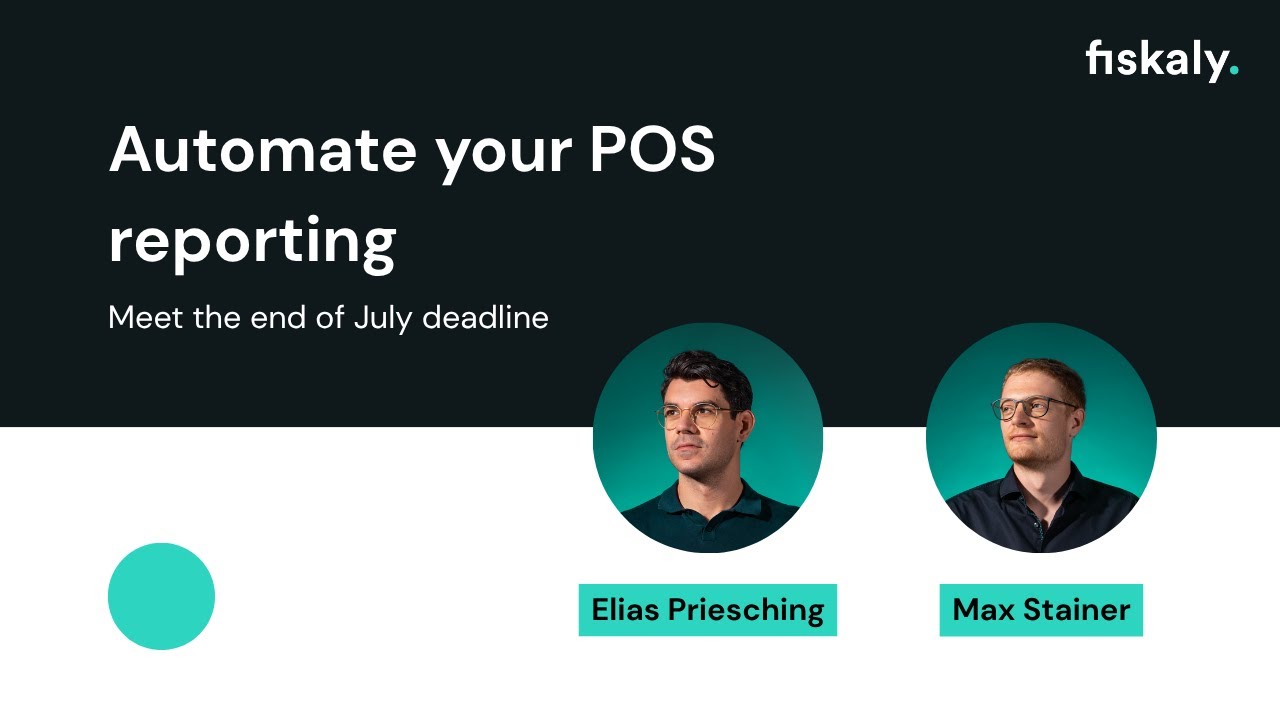 fiskaly.

Automate your POS reporting

Meet the end of July deadline

Elias Priesching

Max Stainer